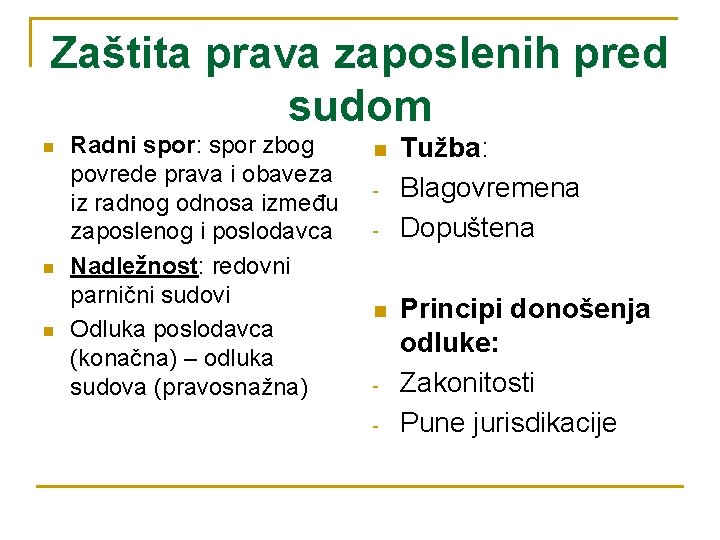 Zaštita prava zaposlenih pred sudom

- Radni spor: spor zbog povrede prava i obaveza iz radnog odnosa između zaposlenog i poslodavca
- Nadležnost: redovni parnični sudovi
- Odluka poslodavca (konačna) – odluka sudova (pravosnažna)

- Tužba:
- Blagovremena
- Dopuštena

- Principi donošenja odluke:
- Zakonitosti
- Pune jurisdikacije